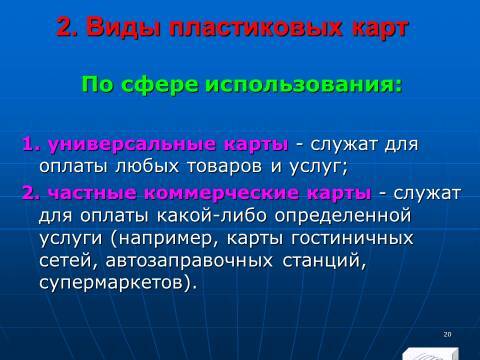 2. Виды пластиковых карт

По сфере использования:

1. универсальные карты - служат для оплаты любых товаров и услуг;

2. частные коммерческие карты - служат для оплаты какой-либо определенной услуги (например, карты гостиничных сетей, автозаправочных станций, супермаркетов).

20